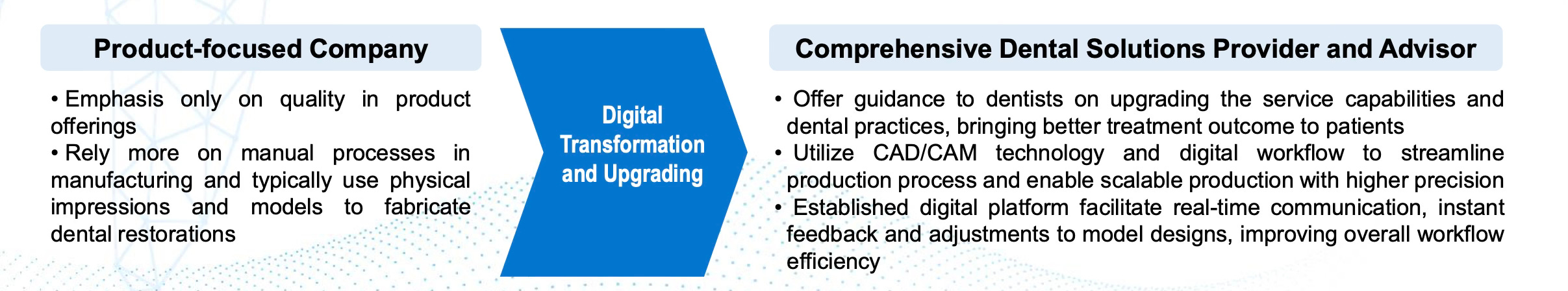 Product-focused Company

• Emphasis only on quality in product offerings
• Rely more on manual processes in manufacturing and typically use physical impressions and models to fabricate dental restorations

Digital Transformation and Upgrading

Comprehensive Dental Solutions Provider and Advisor

• Offer guidance to dentists on upgrading the service capabilities and dental practices, bringing better treatment outcome to patients
• Utilize CAD/CAM technology and digital workflow to streamline production process and enable scalable production with higher precision
• Established digital platform facilitate real-time communication, instant feedback and adjustments to model designs, improving overall workflow efficiency